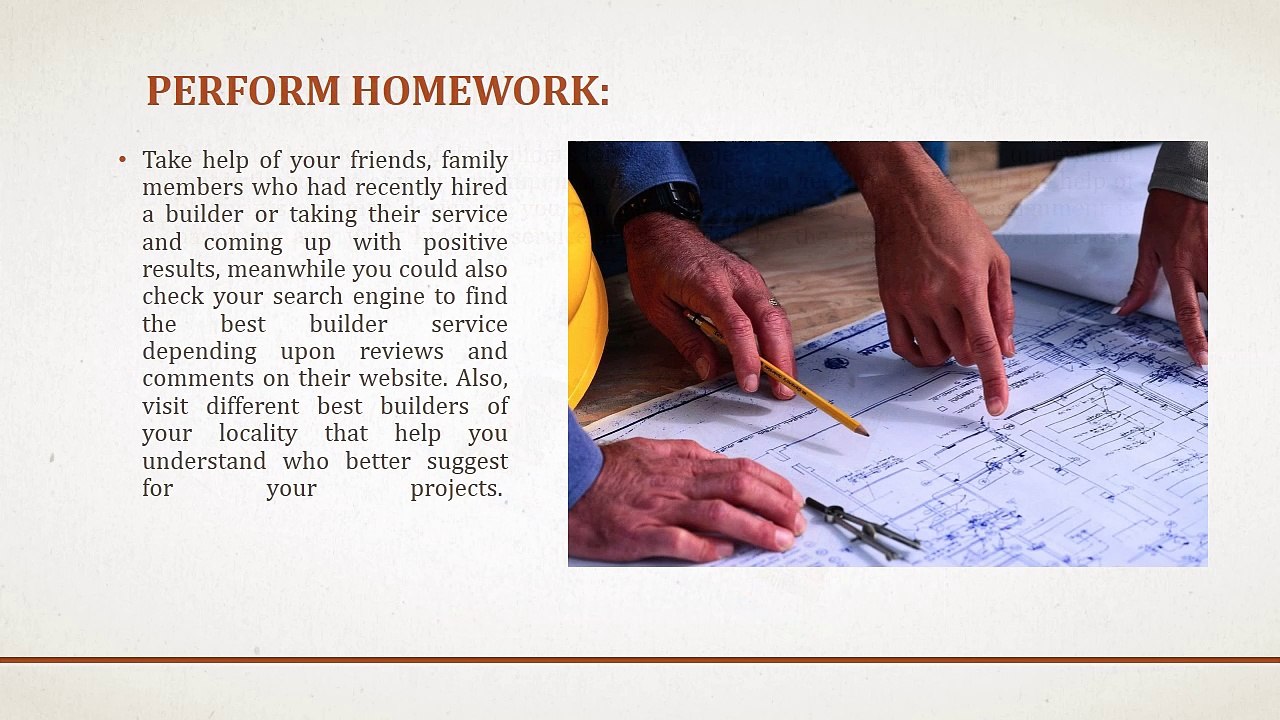 PERFORM HOMEWORK:

• Take help of your friends, family members who had recently hired a builder or taking their service and coming up with positive results, meanwhile you could also check your search engine to find the best builder service depending upon reviews and comments on their website. Also, visit different best builders of your locality that help you understand who better suggest for your projects.